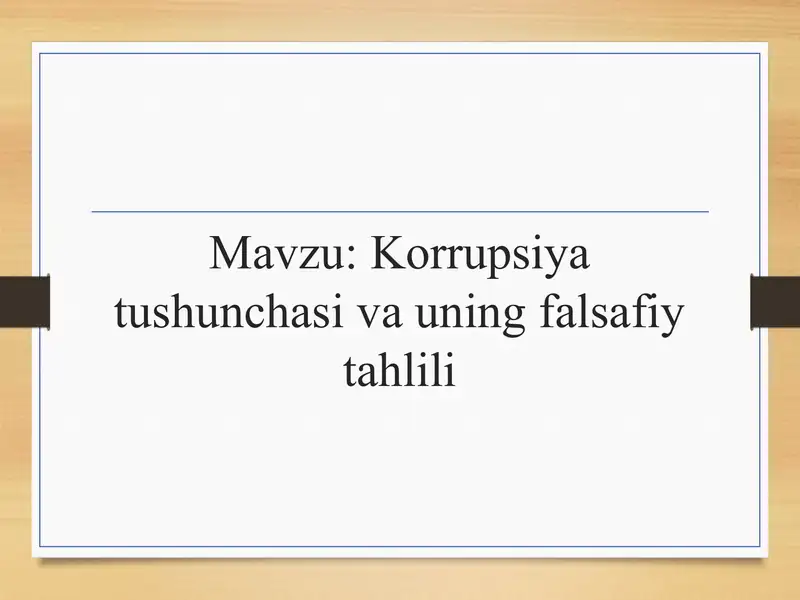 Mavzu: Korrupsiya tushunchasi va uning falsafiy tahlili